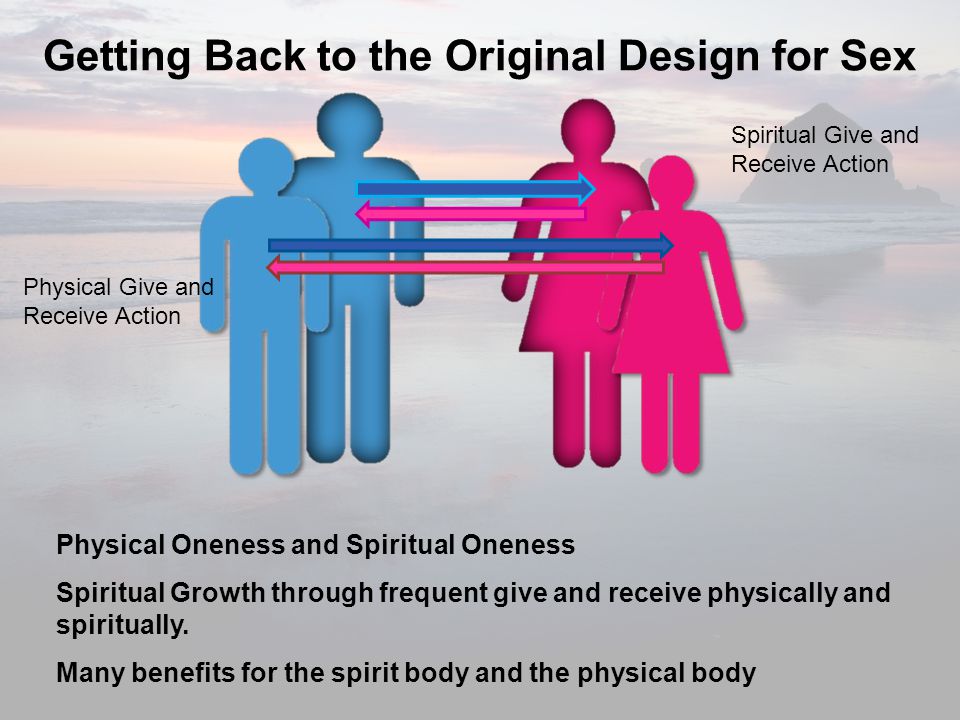 Getting Back to the Original Design for Sex

Spiritual Give and Receive Action

Physical Give and Receive Action

Physical Oneness and Spiritual Oneness

Spiritual Growth through frequent give and receive physically and spiritually.

Many benefits for the spirit body and the physical body